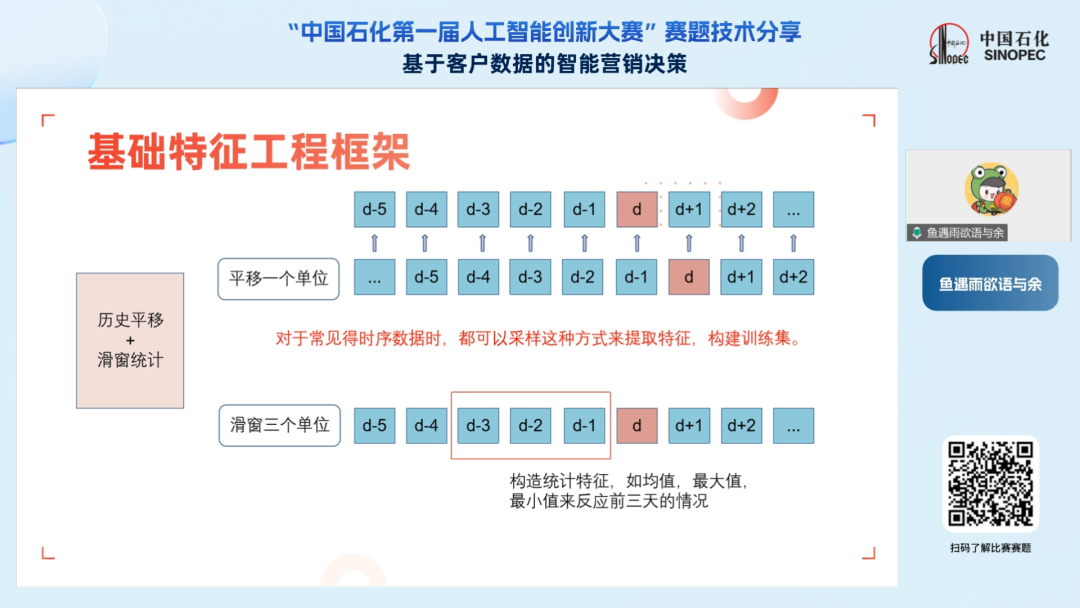 “中国石化第一届人工智能创新大赛”赛题技术分享
基于客户数据的智能营销决策

中国石化
SINOPEC

基础特征工程框架

d-5 d-4 d-3 d-2 d-1 d d+1 d+2 ...

平移一个单位 ... d-5 d-4 d-3 d-2 d-1 d d+1 d+2

历史平移
+
滑窗统计

对于常见得时序数据时，都可以采样这种方式来提取特征，构建训练集。

滑窗三个单位 d-5 d-4 d-3 d-2 d-1 d d+1 d+2 ...

构造统计特征，如均值，最大值，最小值来反应前三天的情况

鱼遇雨欲语与余

鱼遇雨欲语与余

扫码了解比赛赛题